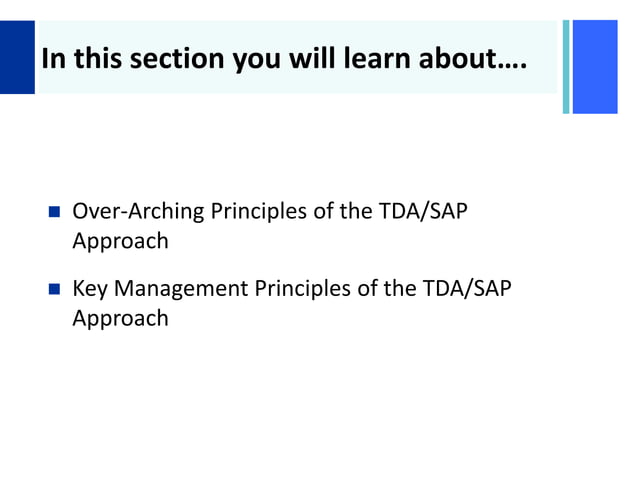 In this section you will learn about….

Over-Arching Principles of the TDA/SAP Approach

Key Management Principles of the TDA/SAP Approach